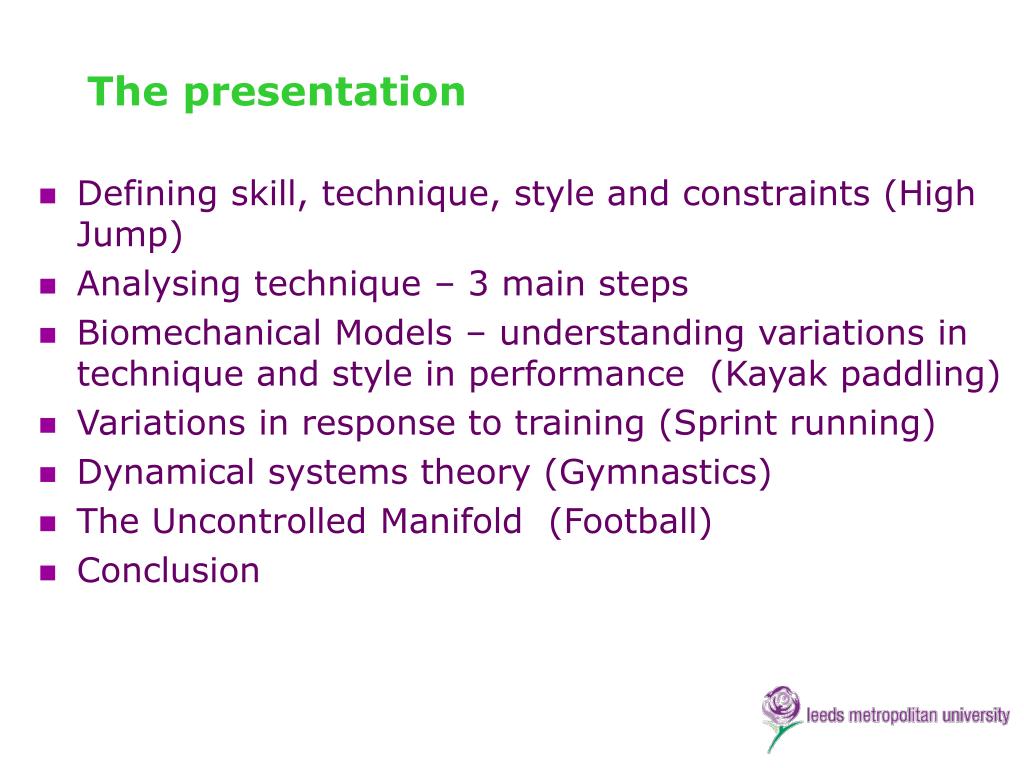 The presentation

- Defining skill, technique, style and constraints (High Jump)
- Analysing technique – 3 main steps
- Biomechanical Models – understanding variations in technique and style in performance (Kayak paddling)
- Variations in response to training (Sprint running)
- Dynamical systems theory (Gymnastics)
- The Uncontrolled Manifold (Football)
- Conclusion

leeds metropolitan university